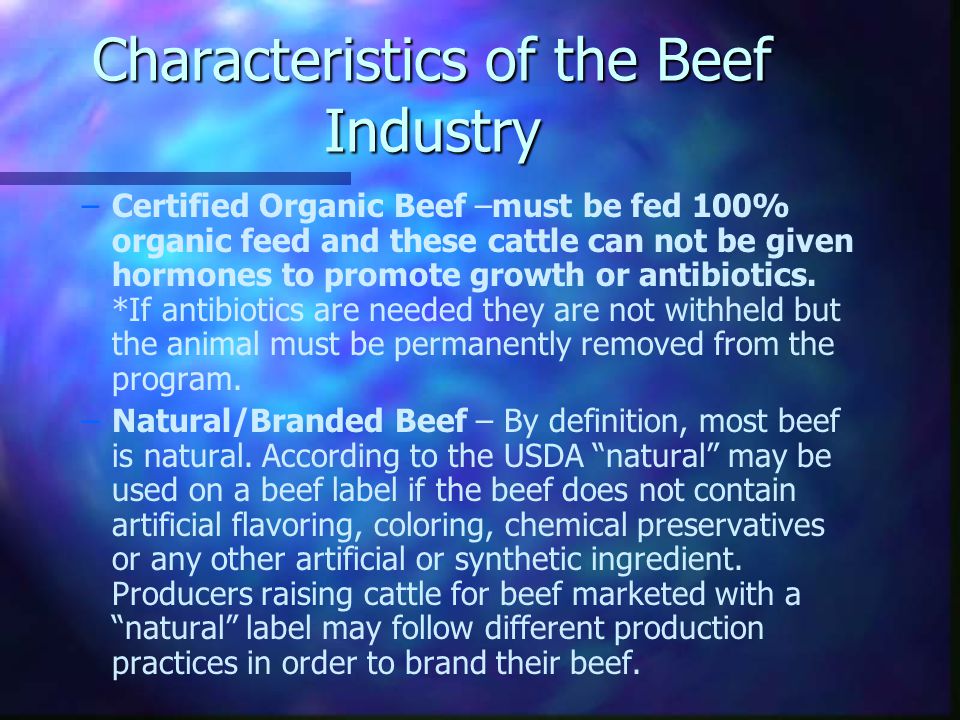 Characteristics of the Beef Industry

– Certified Organic Beef –must be fed 100% organic feed and these cattle can not be given hormones to promote growth or antibiotics. *If antibiotics are needed they are not withheld but the animal must be permanently removed from the program.

– Natural/Branded Beef – By definition, most beef is natural. According to the USDA “natural” may be used on a beef label if the beef does not contain artificial flavoring, coloring, chemical preservatives or any other artificial or synthetic ingredient. Producers raising cattle for beef marketed with a “natural” label may follow different production practices in order to brand their beef.